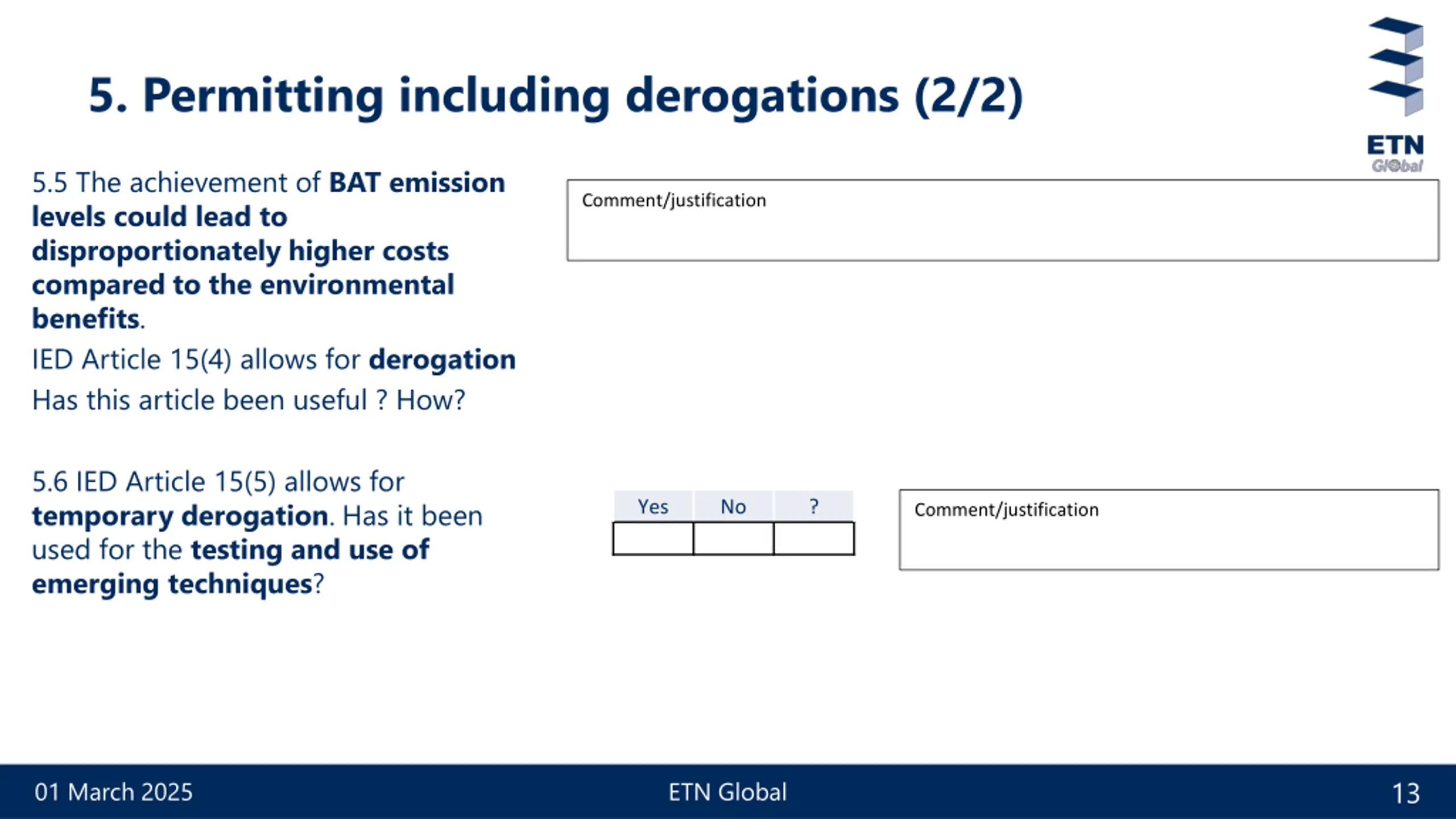 5. Permitting including derogations (2/2)

ETN Global

5.5 The achievement of BAT emission levels could lead to disproportionately higher costs compared to the environmental benefits.

IED Article 15(4) allows for derogation

Has this article been useful ? How?

Comment/justification

5.6 IED Article 15(5) allows for temporary derogation. Has it been used for the testing and use of emerging techniques?

| Yes | No | ? |
|---|---|---|
| | | |

Comment/justification

01 March 2025

ETN Global

13